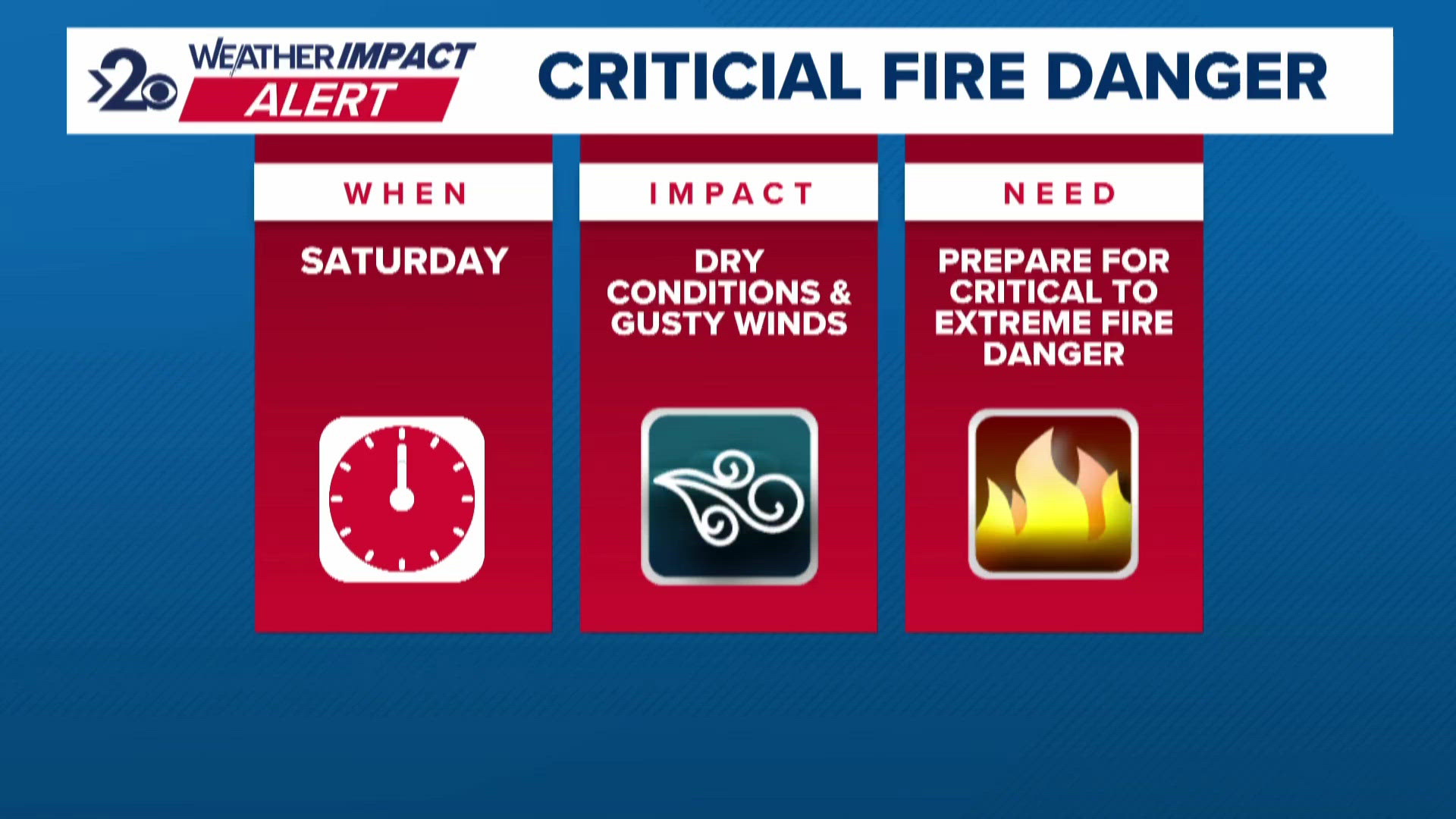 2 WEATHER IMPACT ALERT

CRITICIAL FIRE DANGER

WHEN

SATURDAY

IMPACT

DRY CONDITIONS & GUSTY WINDS

NEED

PREPARE FOR CRITICAL TO EXTREME FIRE DANGER